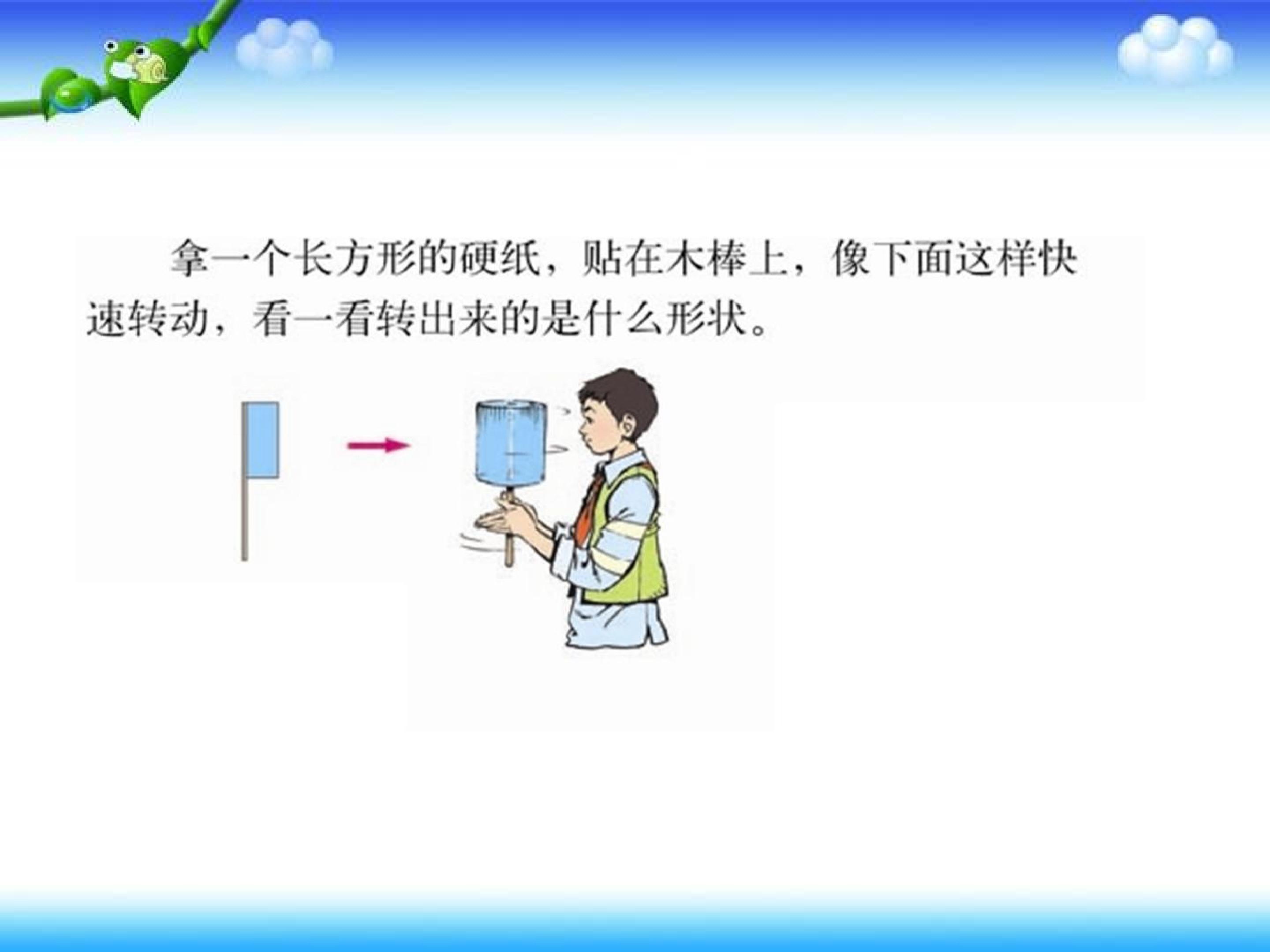 拿一个长方形的硬纸，贴在木棒上，像下面这样快速转动，看一看转出来的是什么形状。